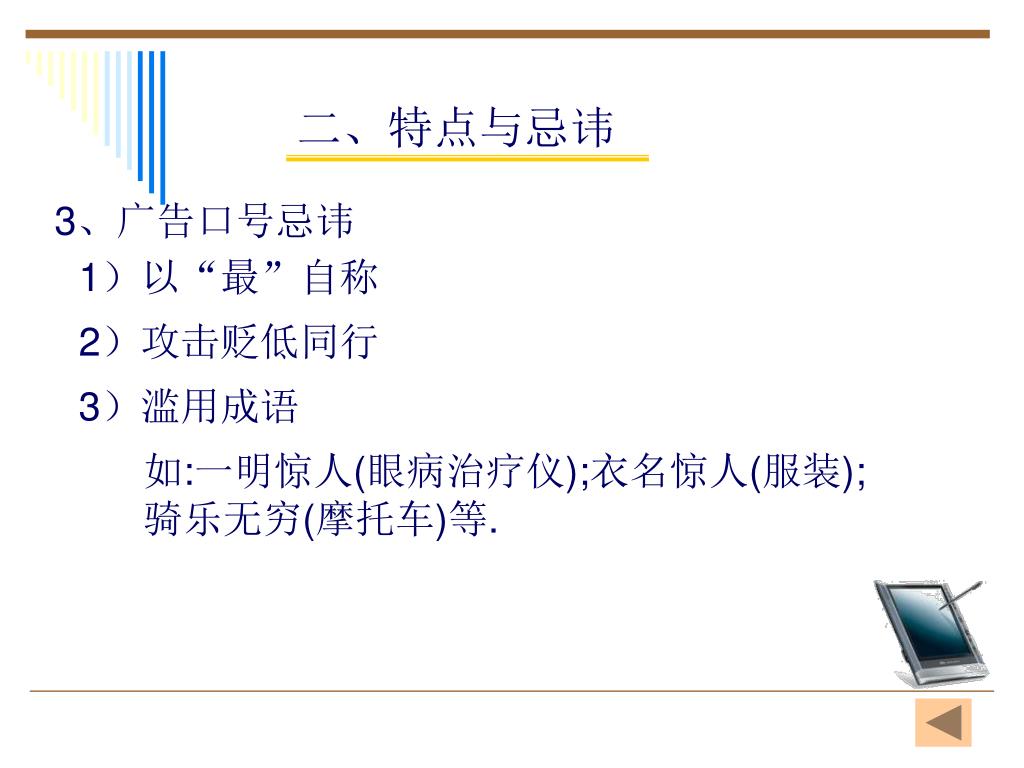 二、特点与忌讳

3、广告口号忌讳

1）以“最”自称

2）攻击贬低同行

3）滥用成语

如:一明惊人(眼病治疗仪);衣名惊人(服装);骑乐无穷(摩托车)等.